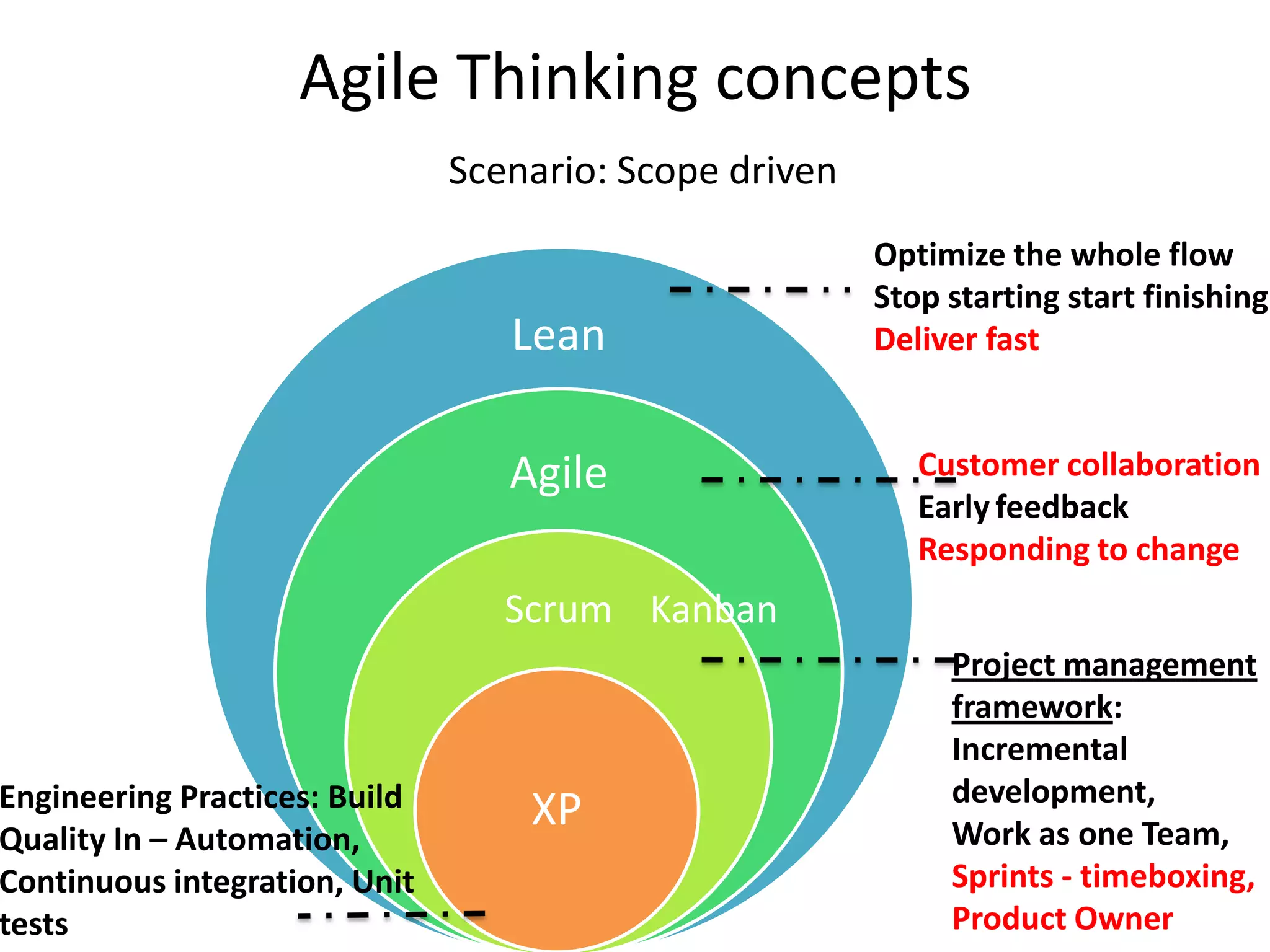 Agile Thinking concepts

Scenario: Scope driven

Lean

Agile

Scrum Kanban

XP

Optimize the whole flow
Stop starting start finishing
Deliver fast

Customer collaboration
Early feedback
Responding to change

Project management framework:
Incremental development,
Work as one Team,
Sprints - timeboxing,
Product Owner

Engineering Practices: Build Quality In – Automation, Continuous integration, Unit tests